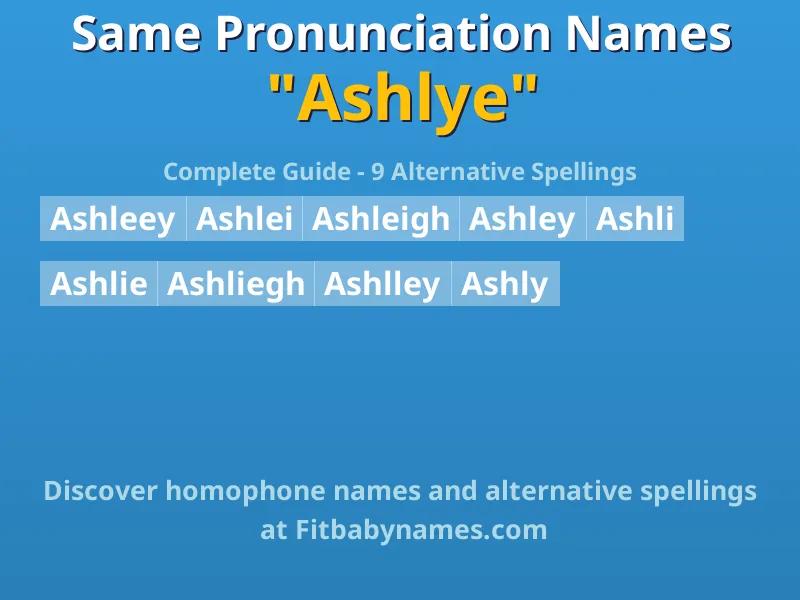 Same Pronunciation Names
"Ashlye"

Complete Guide - 9 Alternative Spellings

Ashleey Ashlei Ashleigh Ashley Ashli

Ashlie Ashliegh Ashlley Ashly

Discover homophone names and alternative spellings at Fitbabynames.com